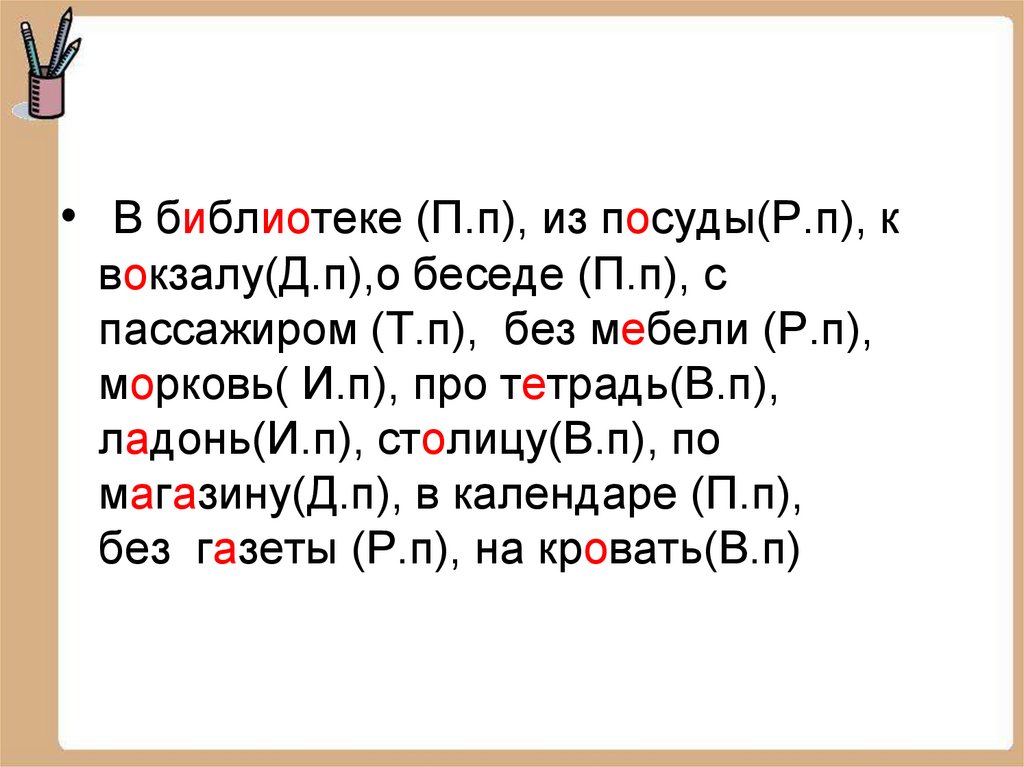 • В библиотеке (П.п), из посуды(Р.п), к вокзалу(Д.п),о беседе (П.п), с пассажиром (Т.п), без мебели (Р.п), морковь( И.п), про тетрадь(В.п), ладонь(И.п), столицу(В.п), по магазину(Д.п), в календаре (П.п), без газеты (Р.п), на кровать(В.п)